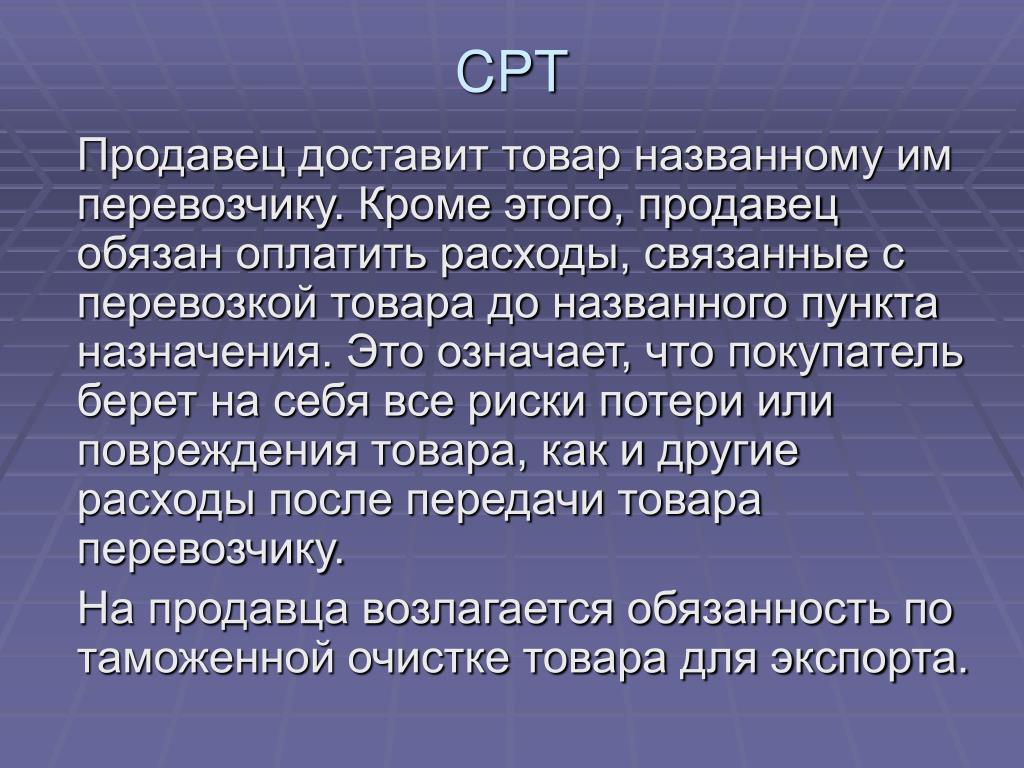 CPT

Продавец доставит товар названному им перевозчику. Кроме этого, продавец обязан оплатить расходы, связанные с перевозкой товара до названного пункта назначения. Это означает, что покупатель берет на себя все риски потери или повреждения товара, как и другие расходы после передачи товара перевозчику.

На продавца возлагается обязанность по таможенной очистке товара для экспорта.